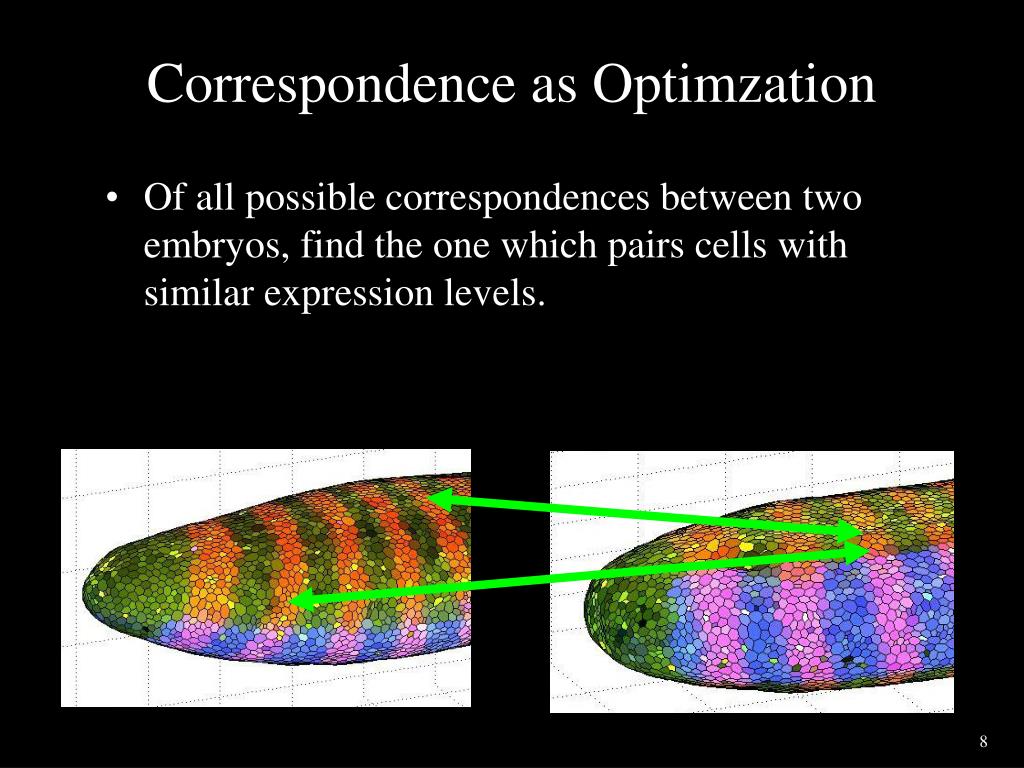 Correspondence as Optimzation

• Of all possible correspondences between two embryos, find the one which pairs cells with similar expression levels.

8